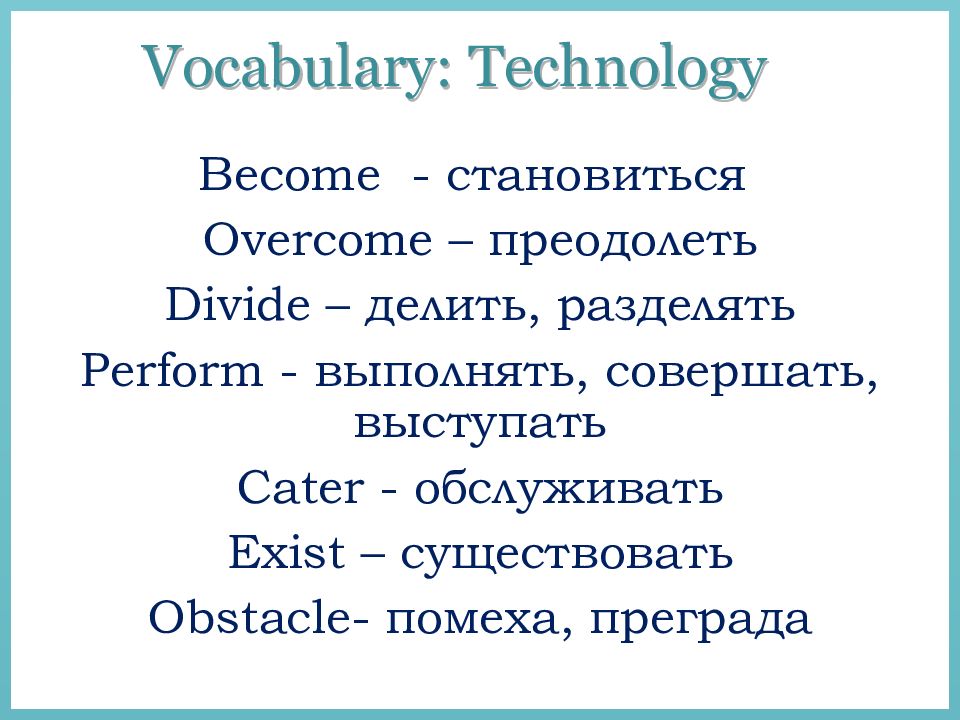 Vocabulary: Technology

Become - становиться

Overcome – преодолеть

Divide – делить, разделять

Perform - выполнять, совершать, выступать

Cater - обслуживать

Exist – существовать

Obstacle- помеха, преграда